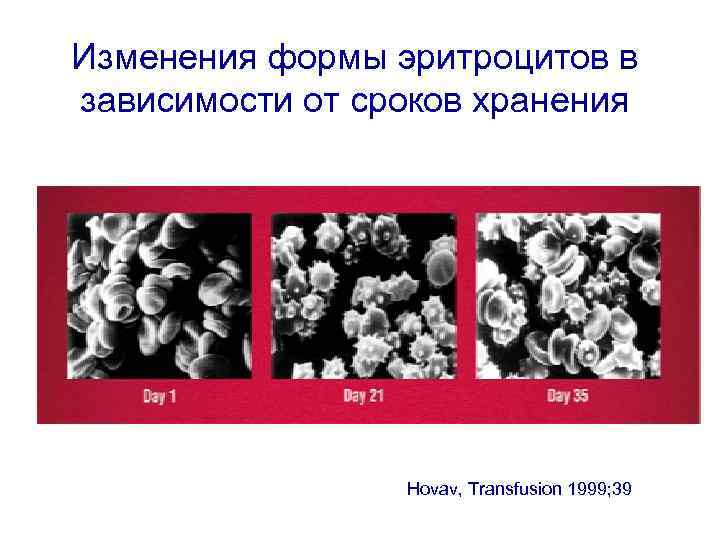 Изменения формы эритроцитов в зависимости от сроков хранения

Day 1

Day 21

Day 35

Hovav, Transfusion 1999;39